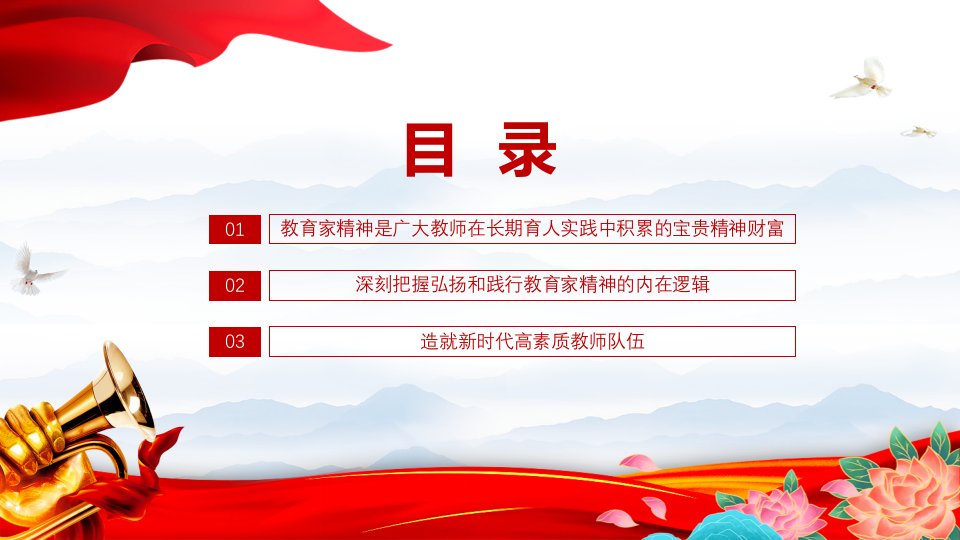 目 录

01 教育家精神是广大教师在长期育人实践中积累的宝贵精神财富

02 深刻把握弘扬和践行教育家精神的内在逻辑

03 造就新时代高素质教师队伍